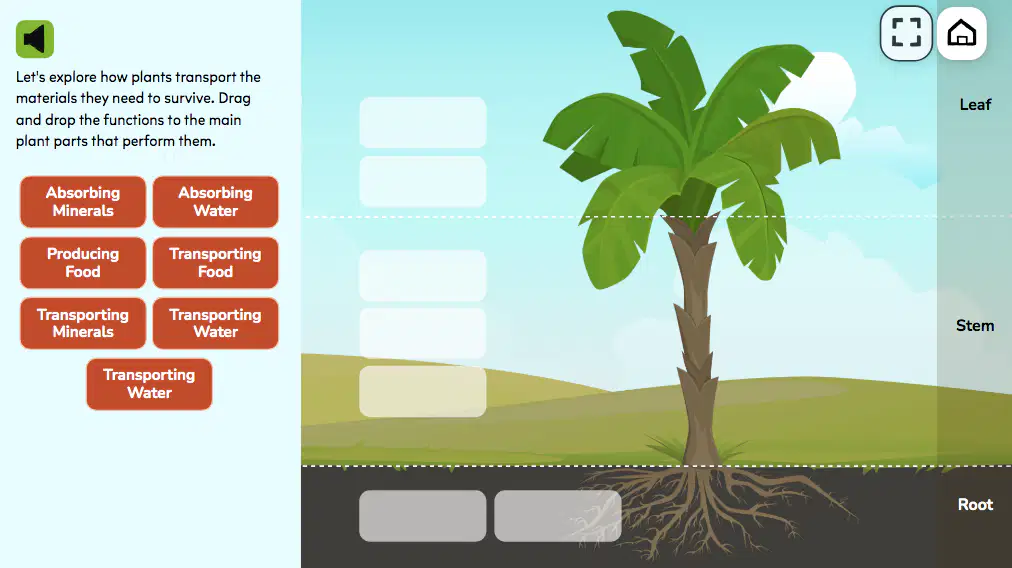 Let's explore how plants transport the materials they need to survive. Drag and drop the functions to the main plant parts that perform them.

Absorbing Minerals

Absorbing Water

Producing Food

Transporting Food

Transporting Minerals

Transporting Water

Transporting Water

Leaf

Stem

Root